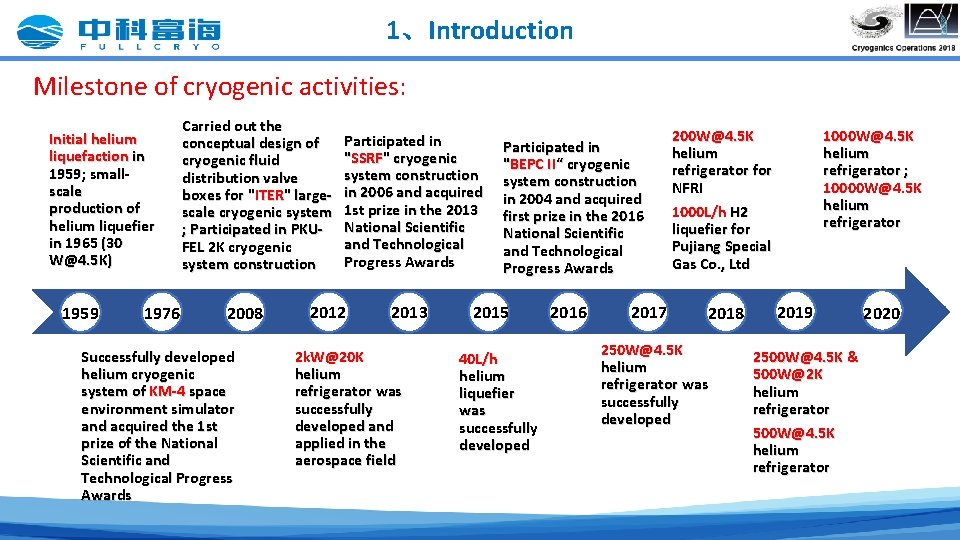 中科富海
FULLCRYO

1、Introduction

Cryogenics Operations 2018

Milestone of cryogenic activities:

Initial helium liquefaction in 1959; small-scale production of helium liquefier in 1965 (30 W@4.5K)

Carried out the conceptual design of cryogenic fluid distribution valve boxes for "ITER" large-scale cryogenic system ; Participated in PKU-FEL 2K cryogenic system construction

Participated in "SSRF" cryogenic system construction in 2006 and acquired 1st prize in the 2013 National Scientific and Technological Progress Awards

Participated in "BEPC II“ cryogenic system construction in 2004 and acquired first prize in the 2016 National Scientific and Technological Progress Awards

200W@4.5K helium refrigerator for NFRI

1000L/h H2 liquefier for Pujiang Special Gas Co., Ltd

1000W@4.5K helium refrigerator ; 10000W@4.5K helium refrigerator

1959 1976 2008 2012 2013 2015 2016 2017 2018 2019 2020

Successfully developed helium cryogenic system of KM-4 space environment simulator and acquired the 1st prize of the National Scientific and Technological Progress Awards

2kW@20K helium refrigerator was successfully developed and applied in the aerospace field

40L/h helium liquefier was successfully developed

250W@4.5K helium refrigerator was successfully developed

2500W@4.5K & 500W@2K helium refrigerator

500W@4.5K helium refrigerator